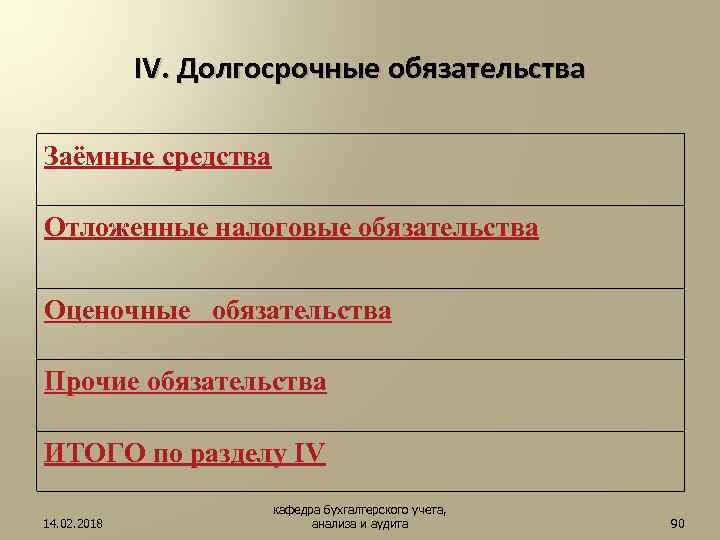 IV. Долгосрочные обязательства

| Заёмные средства |
|---|
| Отложенные налоговые обязательства |
| Оценочные обязательства |
| Прочие обязательства |
| ИТОГО по разделу IV |

14.02.2018

кафедра бухгалтерского учета, анализа и аудита

90